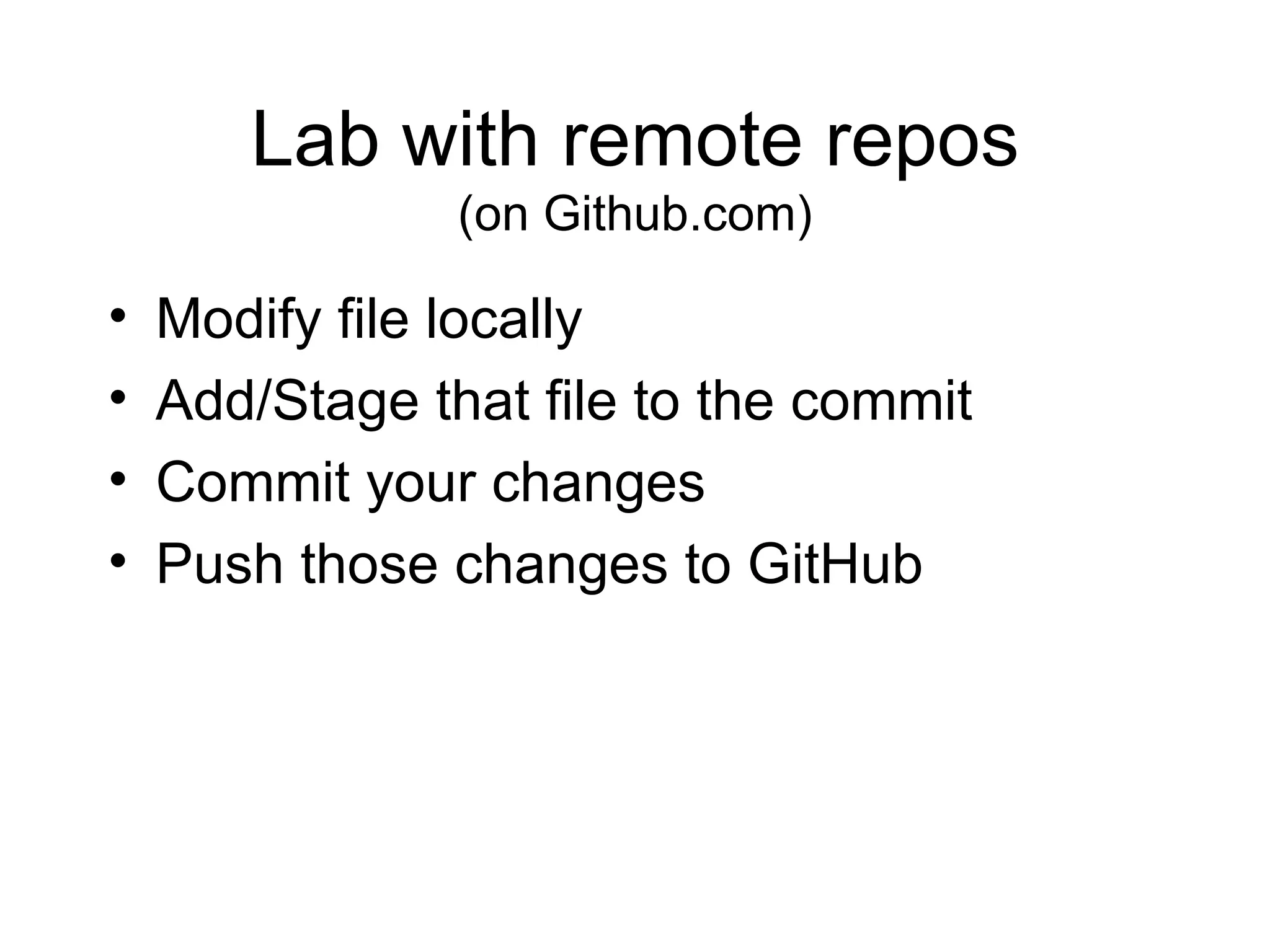 Lab with remote repos
(on Github.com)

• Modify file locally
• Add/Stage that file to the commit
• Commit your changes
• Push those changes to GitHub